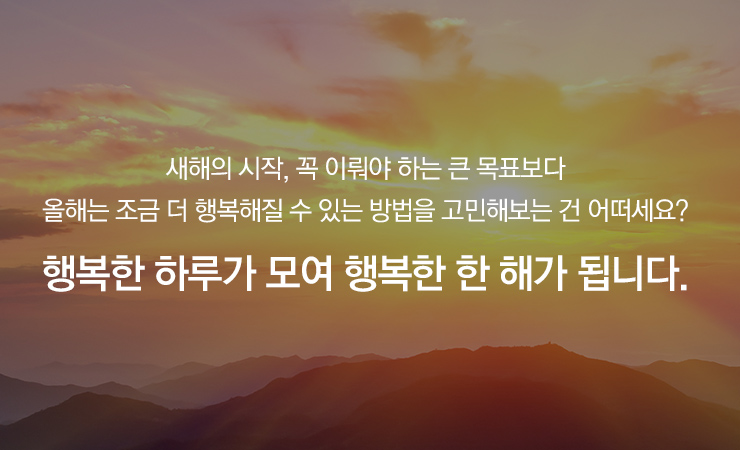 새해의 시작, 꼭 이뤄야 하는 큰 목표보다
올해는 조금 더 행복해질 수 있는 방법을 고민해보는 건 어떠세요?

행복한 하루가 모여 행복한 한 해가 됩니다.